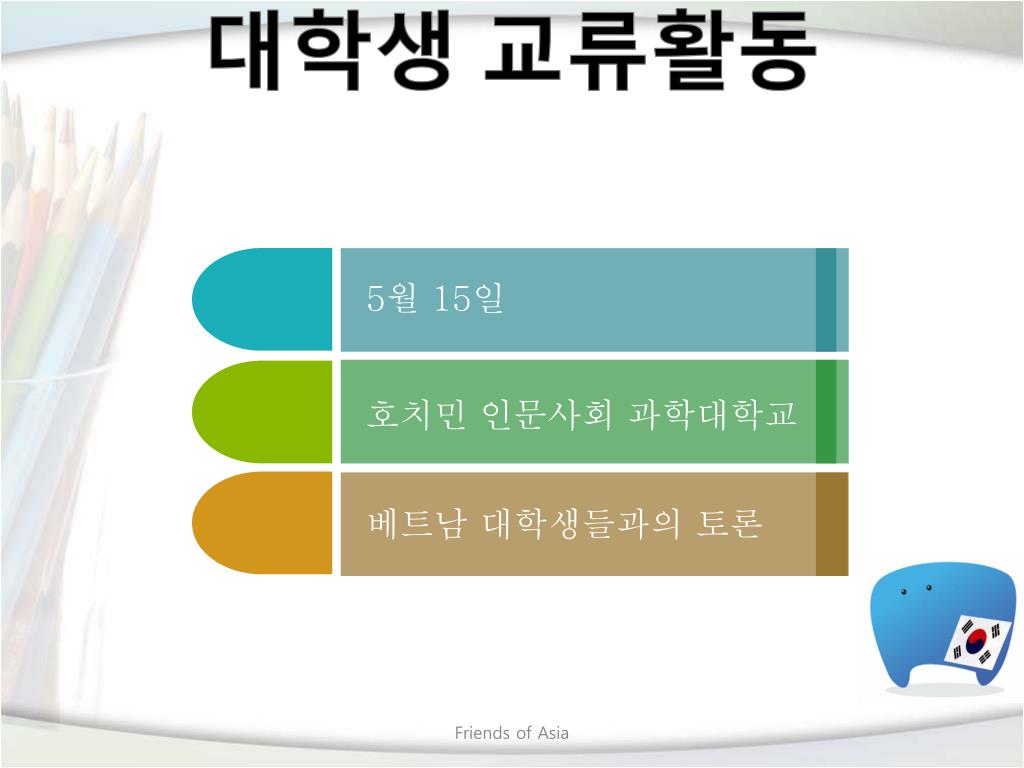 대학생 교류활동

5월 15일

호치민 인문사회 과학대학교

베트남 대학생들과의 토론

Friends of Asia